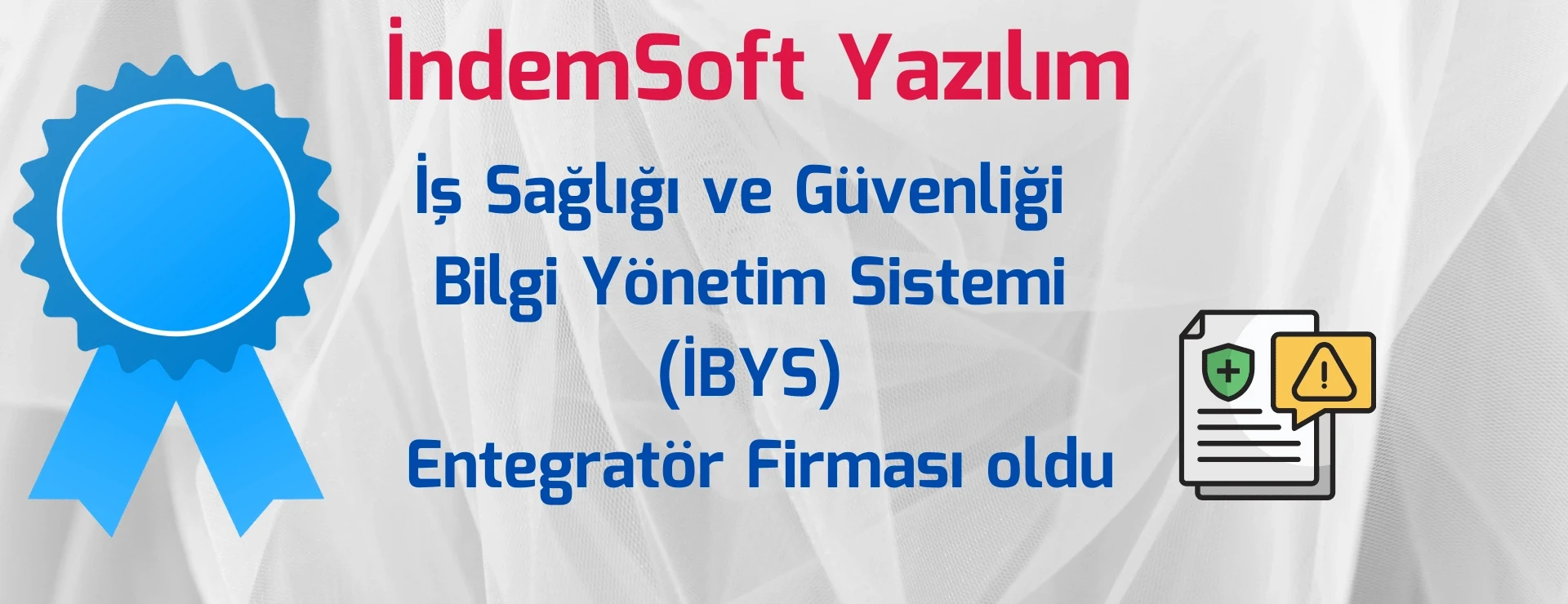 İndemSoft Yazılım

İş Sağlığı ve Güvenliği
Bilgi Yönetim Sistemi
(İBYS)
Entegratör Firması oldu